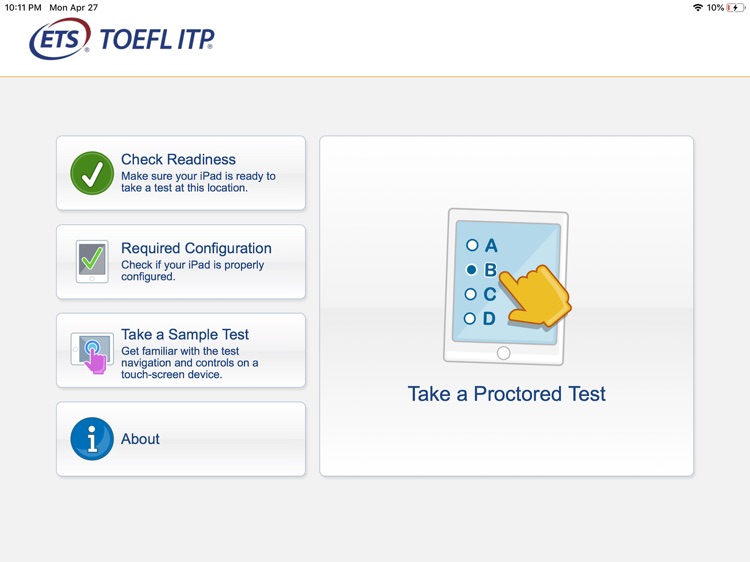 10:11 PM Mon Apr 27

10%

ETS TOEFL ITP

Check Readiness
Make sure your iPad is ready to take a test at this location.

Required Configuration
Check if your iPad is properly configured.

Take a Sample Test
Get familiar with the test navigation and controls on a touch-screen device.

About

A
B
C
D

Take a Proctored Test